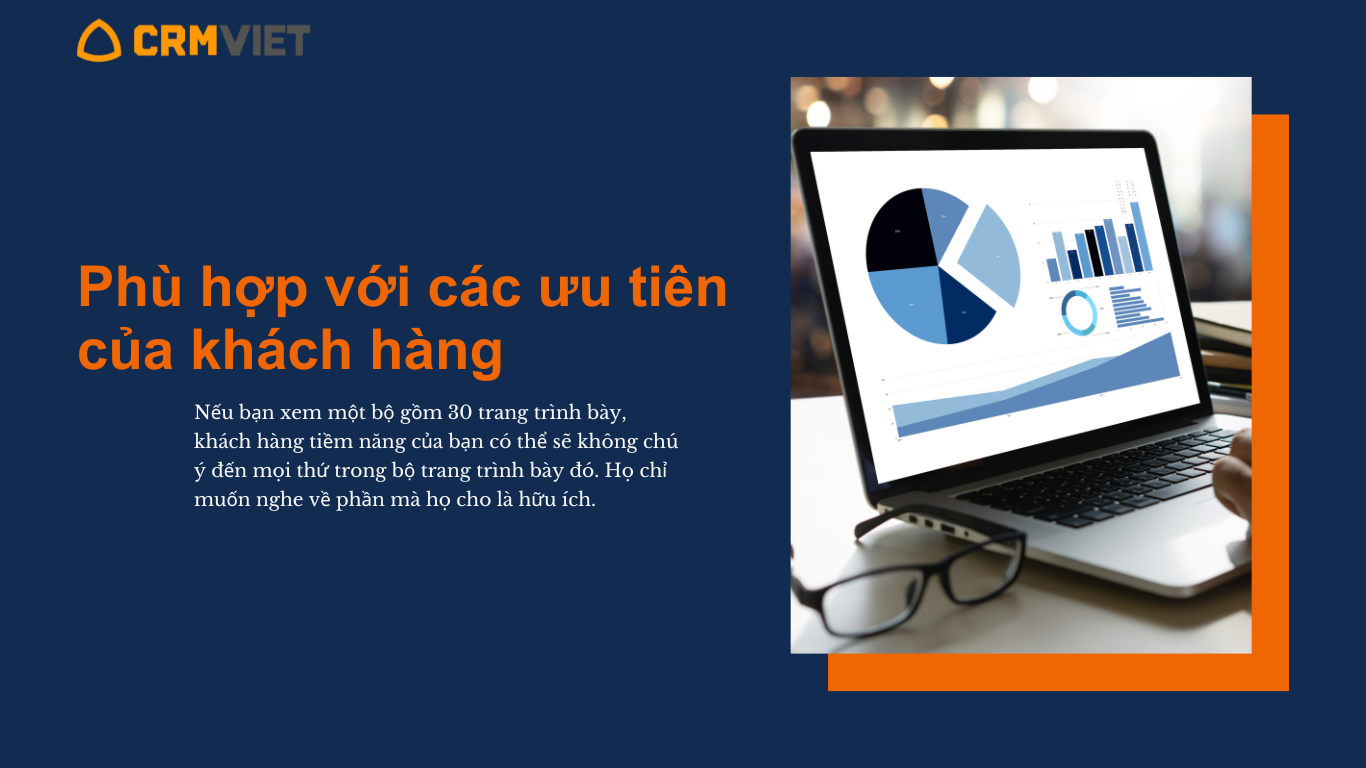 CRMVIET

Phù hợp với các ưu tiên của khách hàng

Nếu bạn xem một bộ gồm 30 trang trình bày, khách hàng tiềm năng của bạn có thể sẽ không chú ý đến mọi thứ trong bộ trang trình bày đó. Họ chỉ muốn nghe về phần mà họ cho là hữu ích.